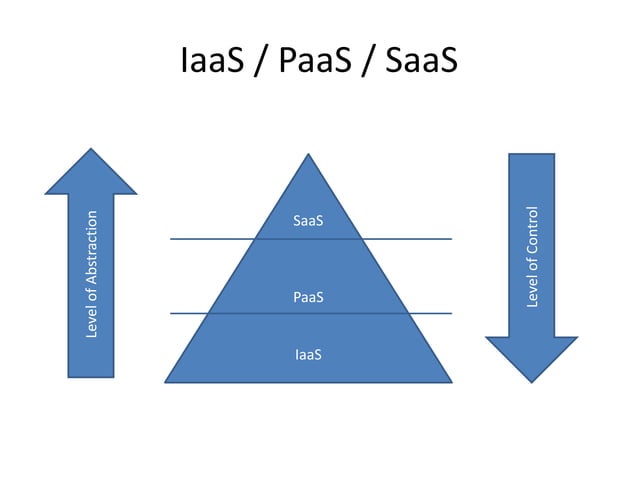 IaaS / PaaS / SaaS

Level of Abstraction

SaaS

PaaS

IaaS

Level of Control